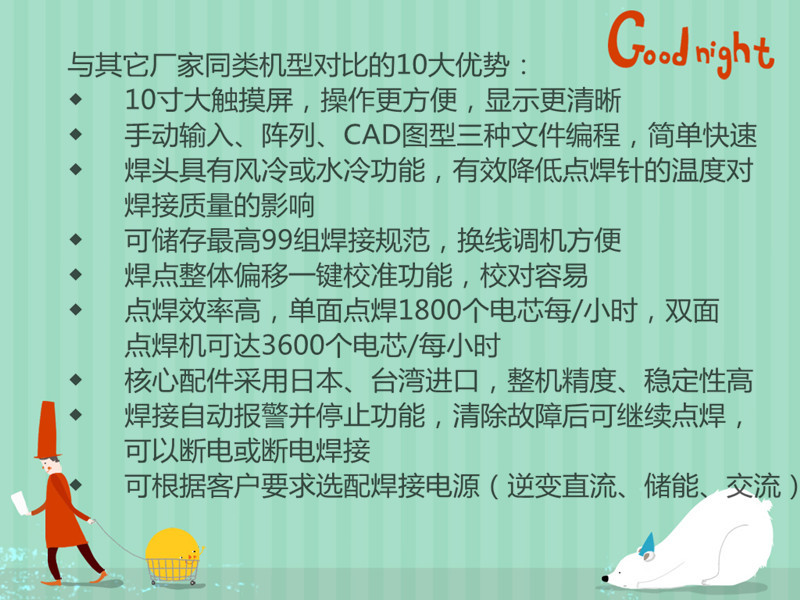 Good night

与其它厂家同类机型对比的10大优势：

◆ 10寸大触摸屏，操作更方便，显示更清晰

◆ 手动输入、阵列、CAD图型三种文件编程，简单快速

◆ 焊头具有风冷或水冷功能，有效降低点焊针的温度对焊接质量的影响

◆ 可储存最高99组焊接规范，换线调机方便

◆ 焊点整体偏移一键校准功能，校对容易

◆ 点焊效率高，单面点焊1800个电芯每/小时，双面点焊机可达3600个电芯/每小时

◆ 核心配件采用日本、台湾进口，整机精度、稳定性高

◆ 焊接自动报警并停止功能，清除故障后可继续点焊，可以断电或断电焊接

◆ 可根据客户要求选配焊接电源（逆变直流、储能、交流）